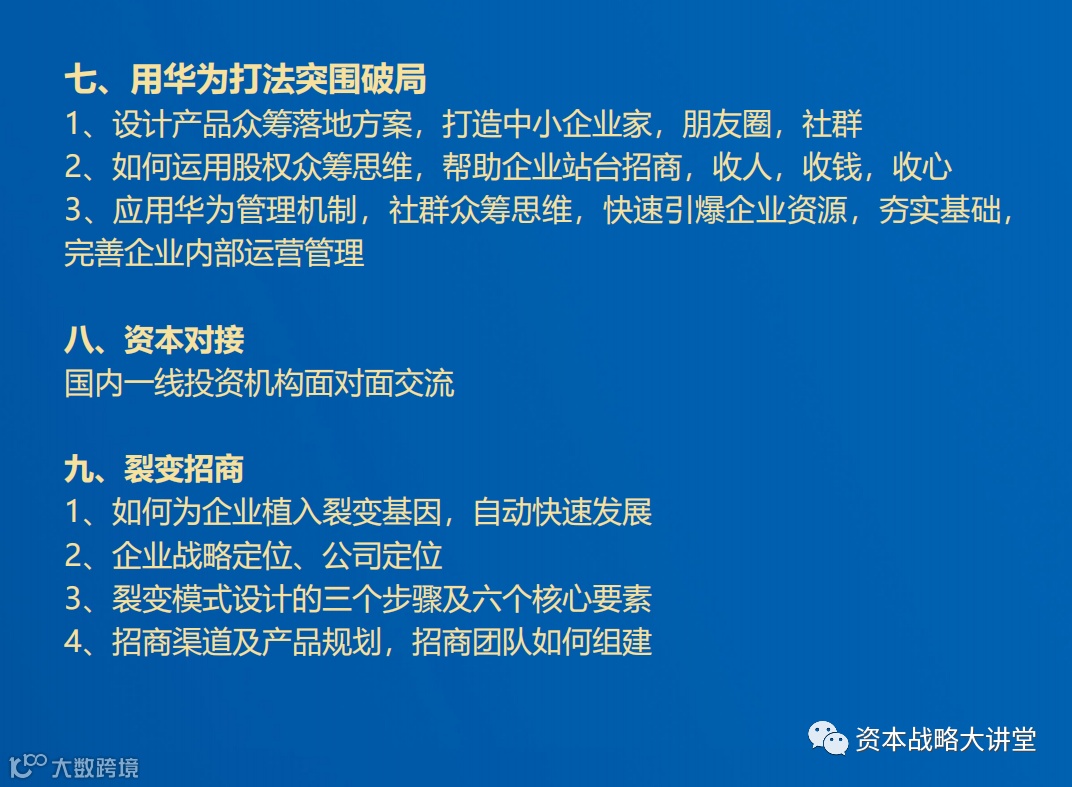 七、用华为打法突围破局
1、设计产品众筹落地方案，打造中小企业家，朋友圈，社群
2、如何运用股权众筹思维，帮助企业站台招商，收人，收钱，收心
3、应用华为管理机制，社群众筹思维，快速引爆企业资源，夯实基础，完善企业内部运营管理

八、资本对接
国内一线投资机构面对面交流

九、裂变招商
1、如何为企业植入裂变基因，自动快速发展
2、企业战略定位、公司定位
3、裂变模式设计的三个步骤及六个核心要素
4、招商渠道及产品规划，招商团队如何组建

资本战略大讲堂

大数跨境